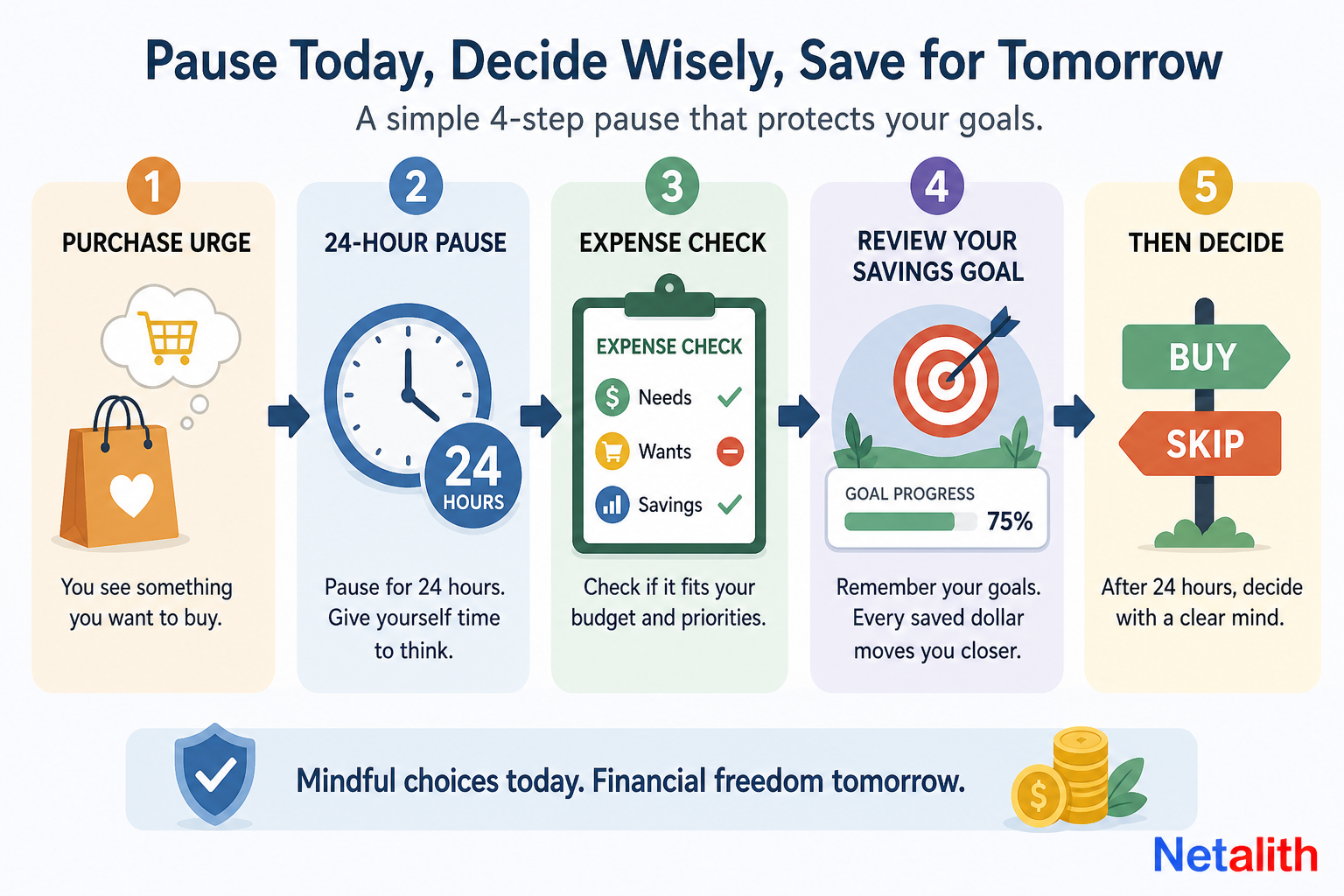 Pause Today, Decide Wisely, Save for Tomorrow

A simple 4-step pause that protects your goals.

1
PURCHASE URGE

You see something you want to buy.

2
24-HOUR PAUSE

24
HOURS

Pause for 24 hours. Give yourself time to think.

3
EXPENSE CHECK

EXPENSE CHECK
$ Needs
Wants
Savings

Check if it fits your budget and priorities.

4
REVIEW YOUR SAVINGS GOAL

GOAL PROGRESS
75%

Remember your goals. Every saved dollar moves you closer.

5
THEN DECIDE

BUY
SKIP

After 24 hours, decide with a clear mind.

Mindful choices today. Financial freedom tomorrow.

$

Netalith